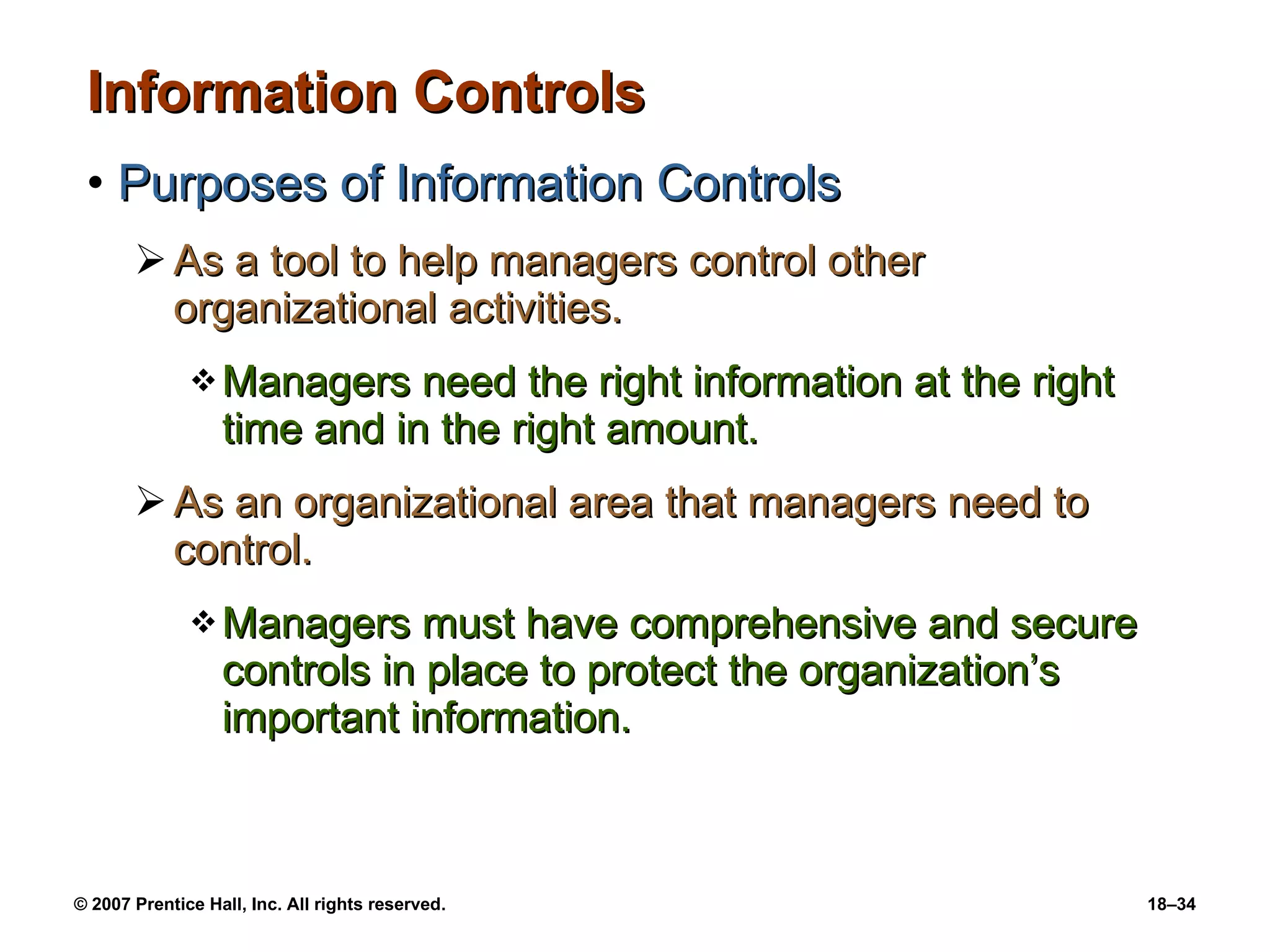 Information Controls

• Purposes of Information Controls

➢ As a tool to help managers control other organizational activities.

❖ Managers need the right information at the right time and in the right amount.

➢ As an organizational area that managers need to control.

❖ Managers must have comprehensive and secure controls in place to protect the organization's important information.

© 2007 Prentice Hall, Inc. All rights reserved.

18–34